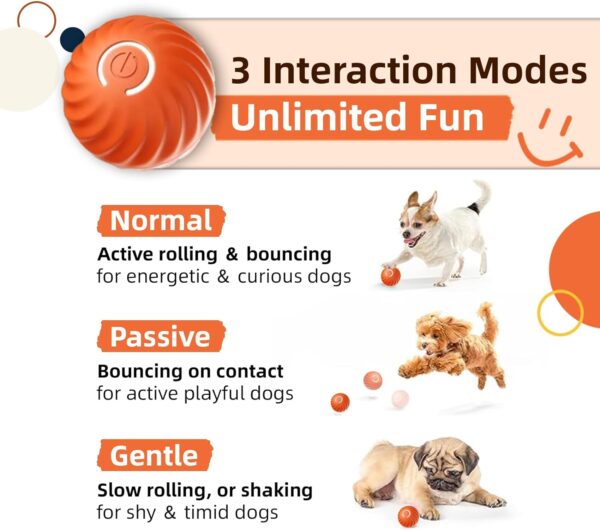 3 Interaction Modes
Unlimited Fun

Normal
Active rolling & bouncing
for energetic & curious dogs

Passive
Bouncing on contact
for active playful dogs

Gentle
Slow rolling, or shaking
for shy & timid dogs